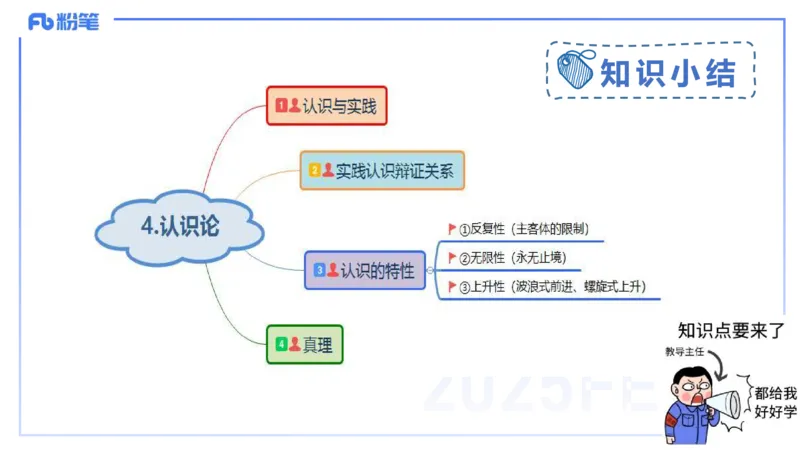 Fb 粉笔

知识小结

4.认识论

1 认识与实践

2 实践认识辩证关系

3 认识的特性

①反复性（主客体的限制）

②无限性（永无止境）

③上升性（波浪式前进、螺旋式上升）

4 真理

知识点要来了

教导主任

都给我好好学